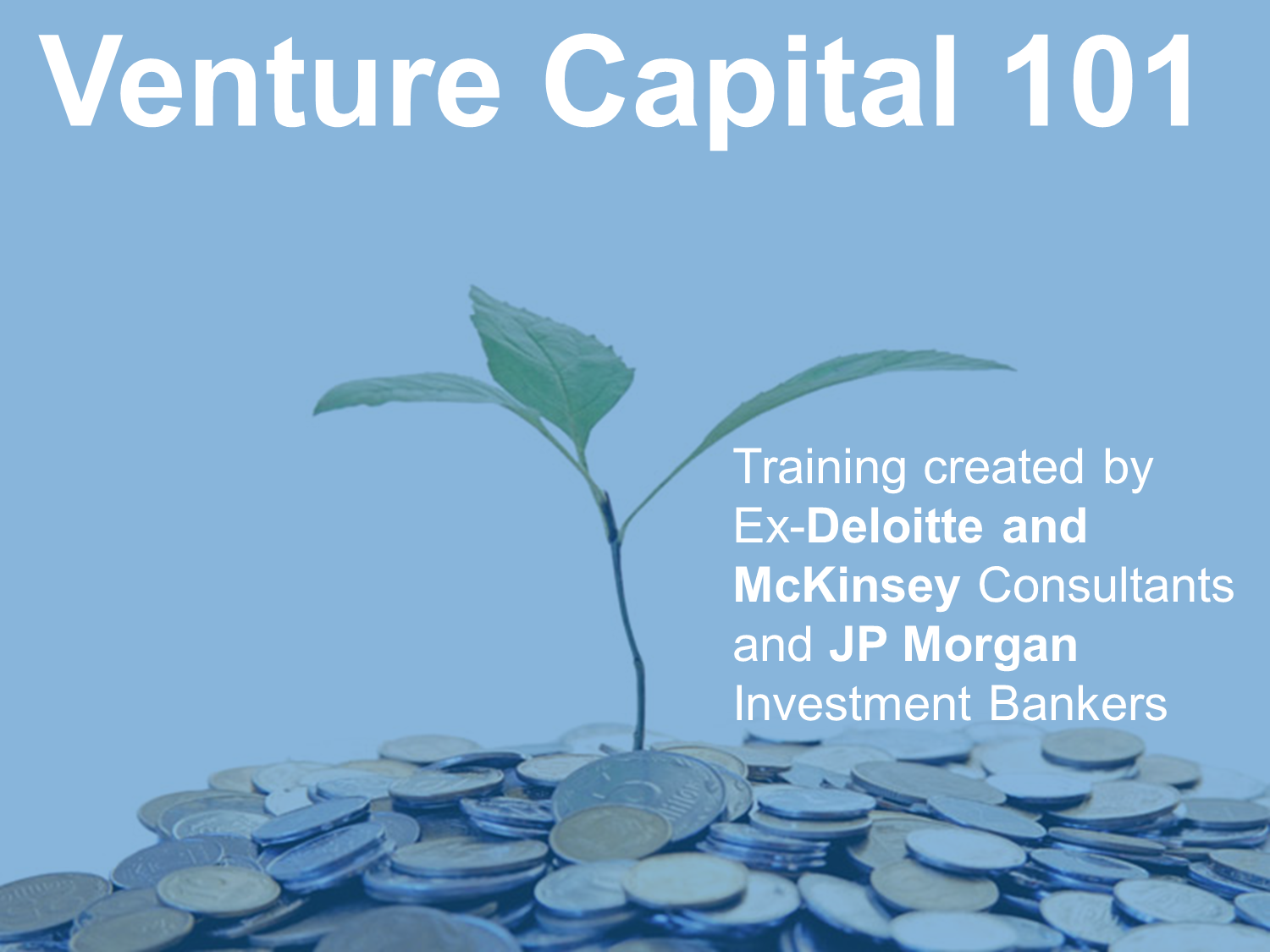 Venture Capital 101

Training created by Ex-Deloitte and McKinsey Consultants and JP Morgan Investment Bankers